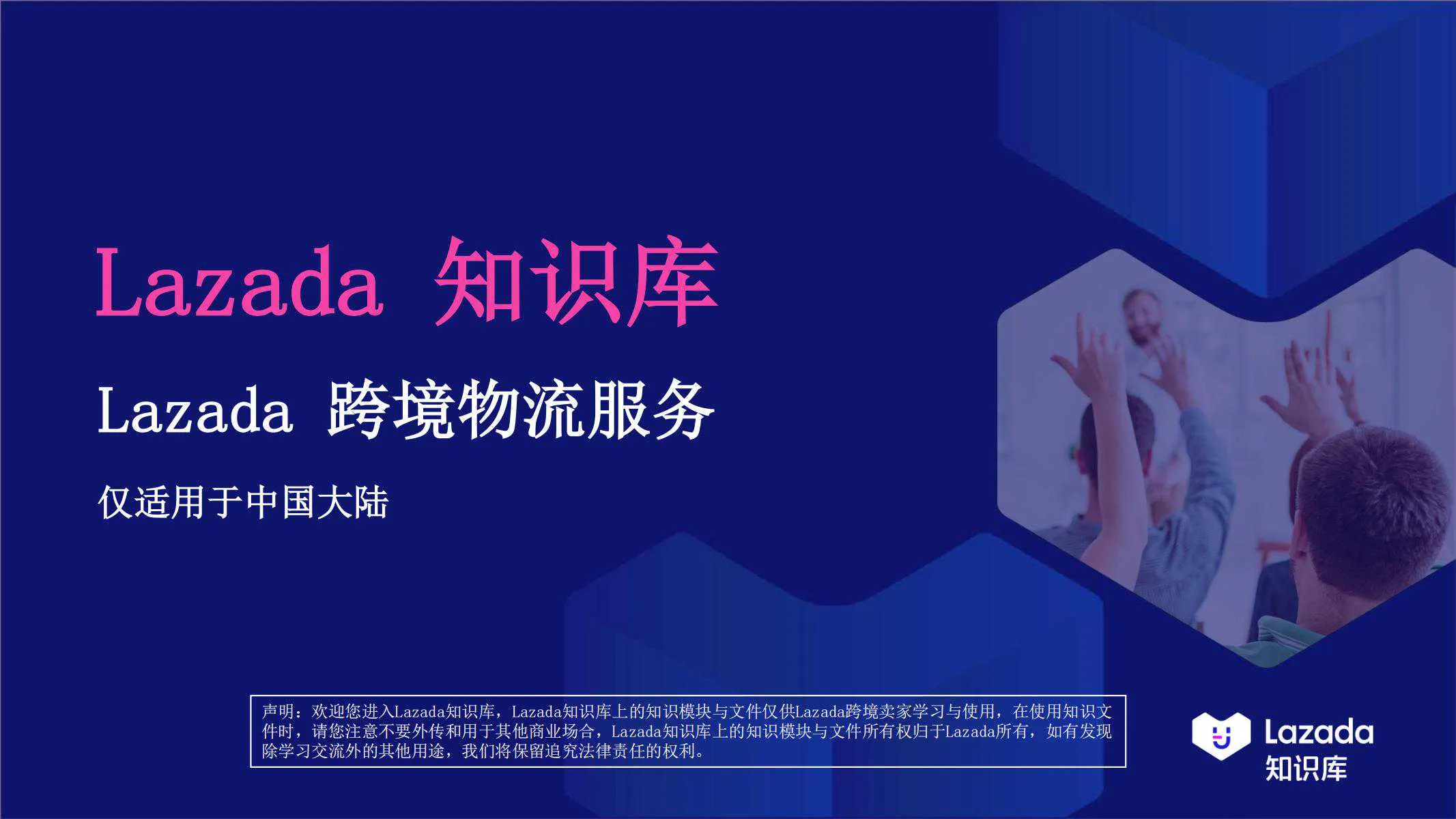 Lazada 知识库

Lazada 跨境物流服务

仅适用于中国大陆

声明：欢迎您进入Lazada知识库，Lazada知识库上的知识模块与文件仅供Lazada跨境卖家学习与使用，在使用知识文件时，请您注意不要外传和用于其他商业场合，Lazada知识库上的知识模块与文件所有权归于Lazada所有，如有发现除学习交流外的其他用途，我们将保留追究法律责任的权利。

Lazada
知识库